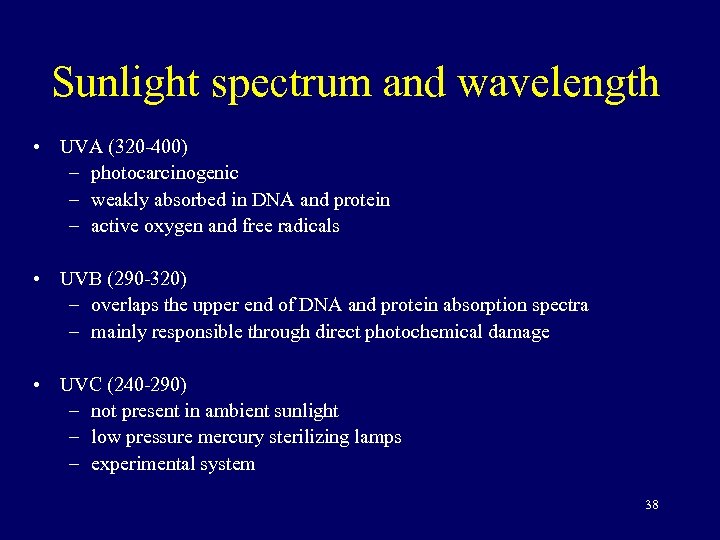 Sunlight spectrum and wavelength

• UVA (320-400)
– photocarcinogenic
– weakly absorbed in DNA and protein
– active oxygen and free radicals

• UVB (290-320)
– overlaps the upper end of DNA and protein absorption spectra
– mainly responsible through direct photochemical damage

• UVC (240-290)
– not present in ambient sunlight
– low pressure mercury sterilizing lamps
– experimental system

38